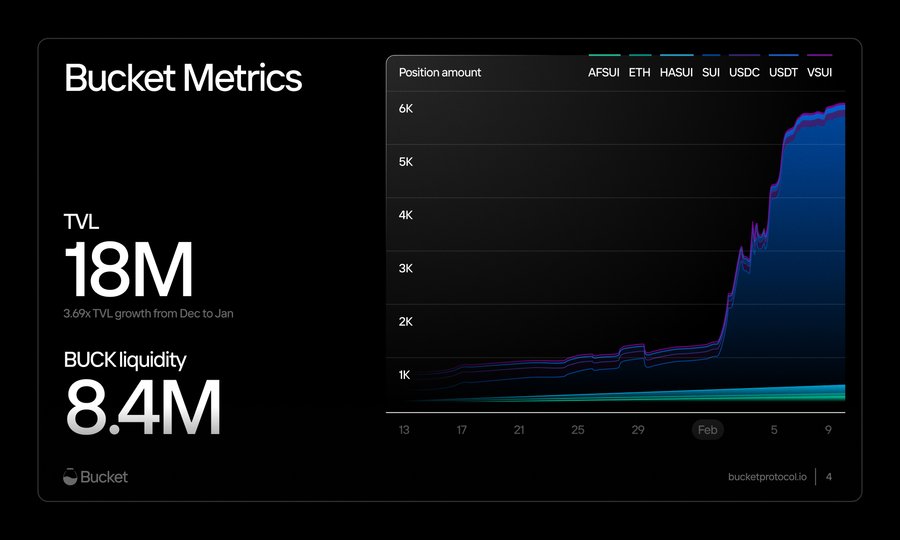 Bucket Metrics

TVL
18M
3.69x TVL growth from Dec to Jan

BUCK liquidity
8.4M

Position amount
AFSUI ETH HASUI SUI USDC USDT VSUI

6K
5K
4K
3K
2K
1K

13 17 21 25 29 Feb 5 9

Bucket

bucketprotocol.io | 4